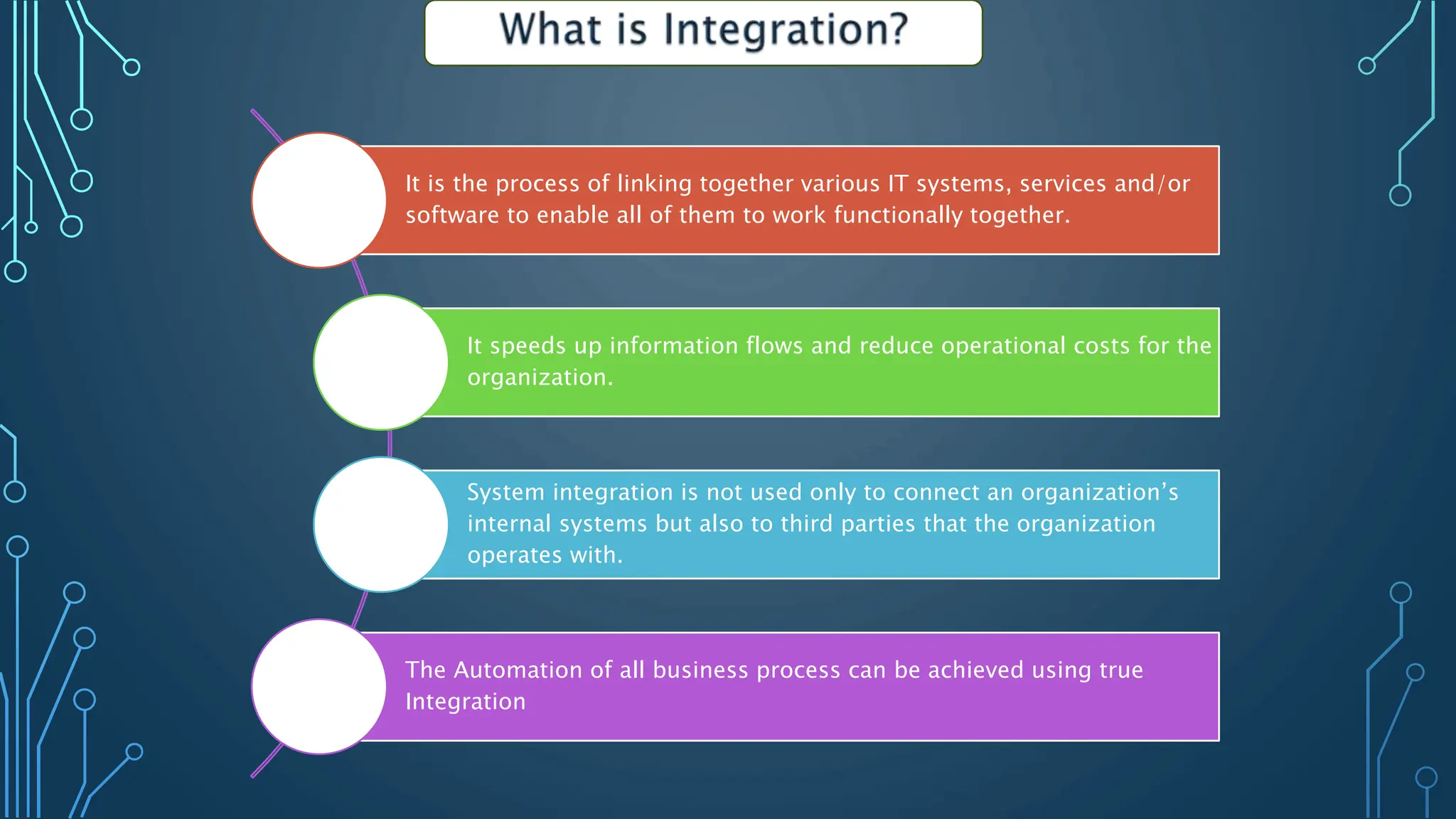 What is Integration?

It is the process of linking together various IT systems, services and/or software to enable all of them to work functionally together.

It speeds up information flows and reduce operational costs for the organization.

System integration is not used only to connect an organization's internal systems but also to third parties that the organization operates with.

The Automation of all business process can be achieved using true Integration